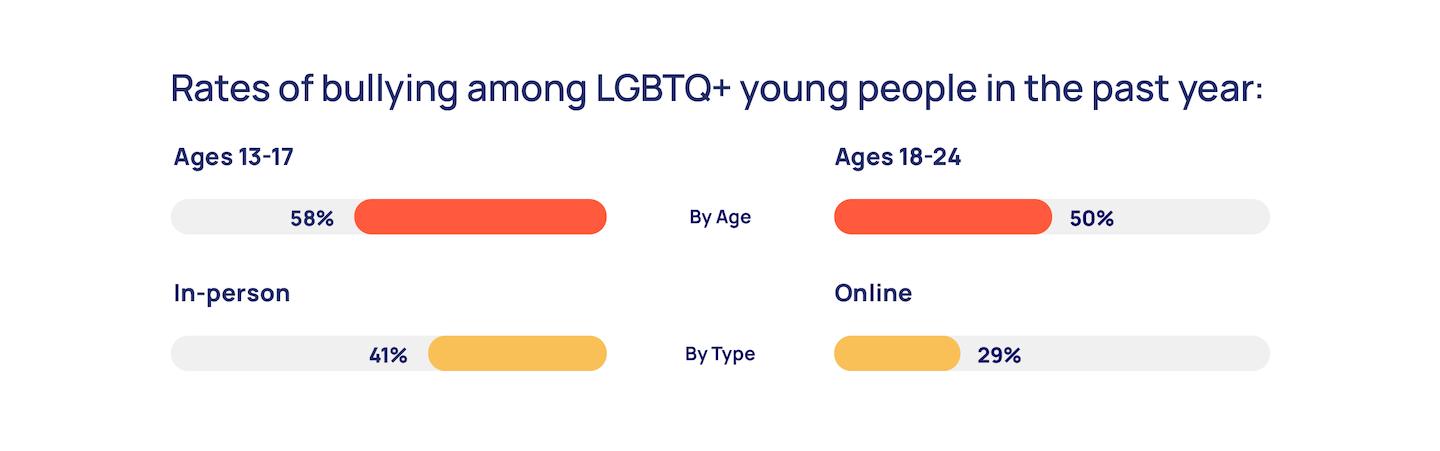 Rates of bullying among LGBTQ+ young people in the past year:

Ages 13-17

58%

By Age

Ages 18-24

50%

In-person

41%

By Type

Online

29%